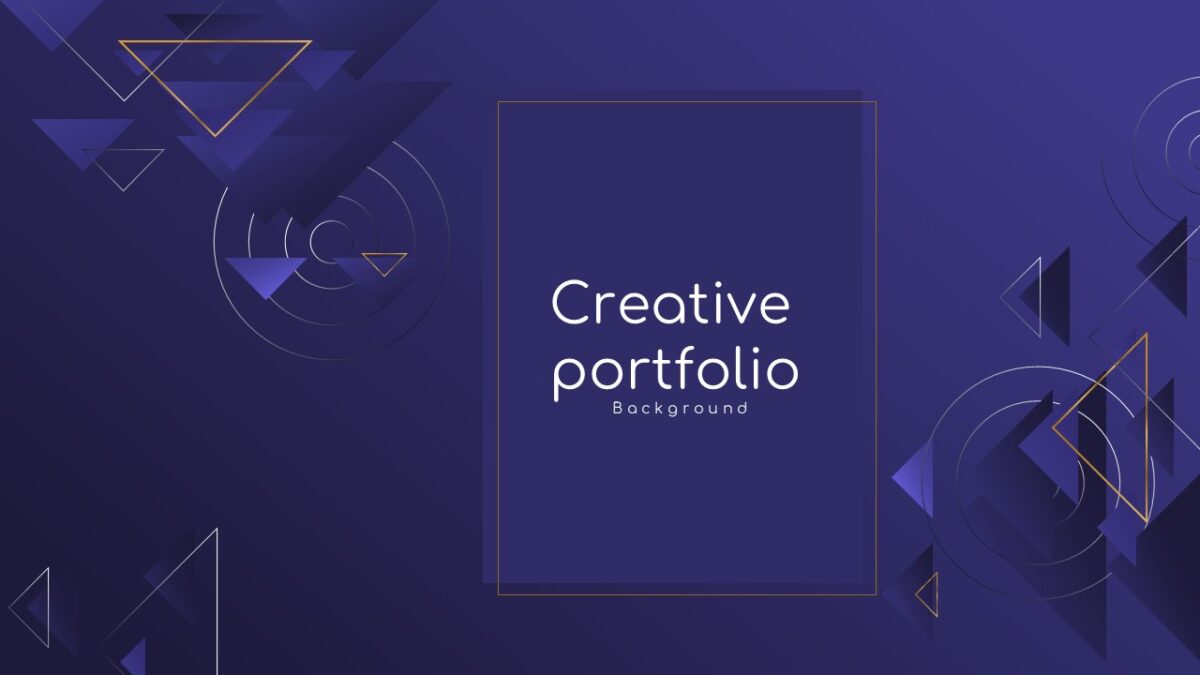 Creative portfolio
Background